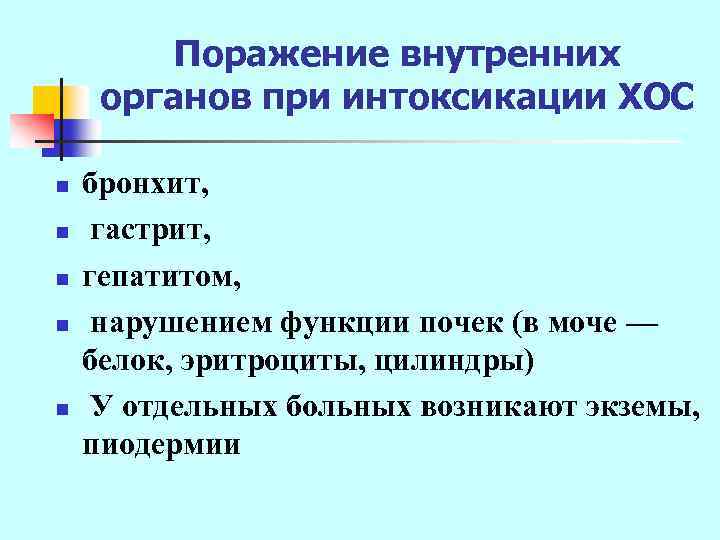 Поражение внутренних органов при интоксикации ХОС

- бронхит,
- гастрит,
- гепатитом,
- нарушением функции почек (в моче — белок, эритроциты, цилиндры)
- У отдельных больных возникают экземы, пиодермии